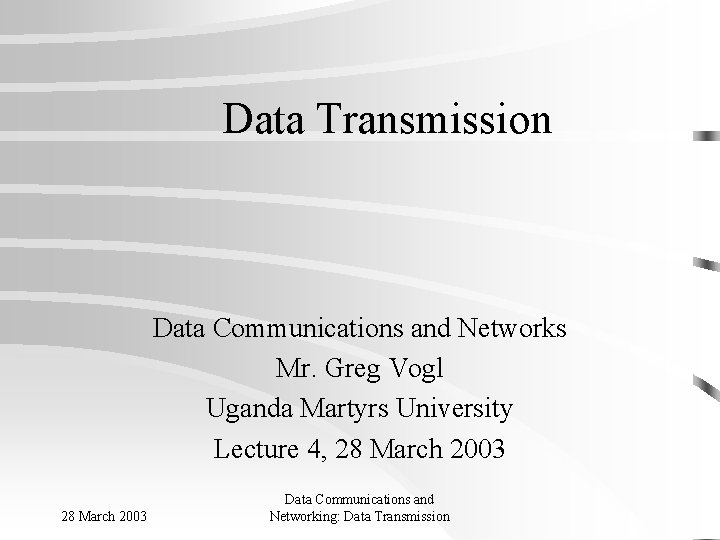 Data Transmission

Data Communications and Networks
Mr. Greg Vogl
Uganda Martyrs University
Lecture 4, 28 March 2003

28 March 2003

Data Communications and Networking: Data Transmission